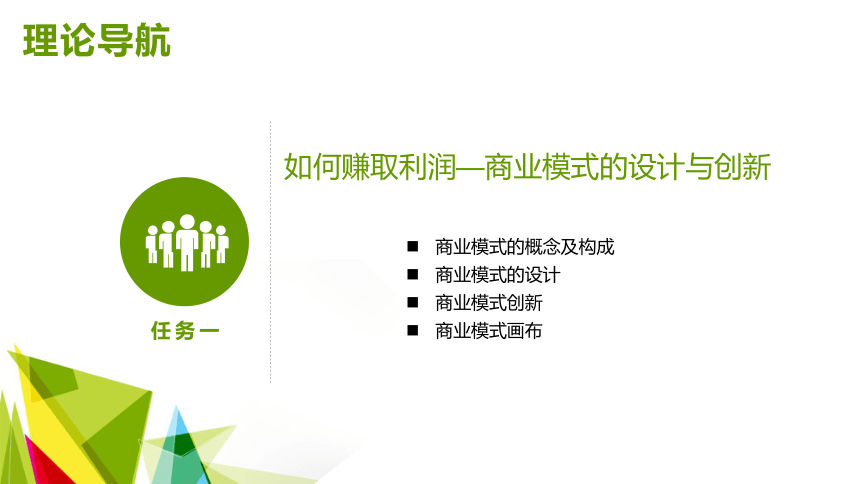 理论导航

任务一

如何赚取利润—商业模式的设计与创新

■ 商业模式的概念及构成
■ 商业模式的设计
■ 商业模式创新
■ 商业模式画布